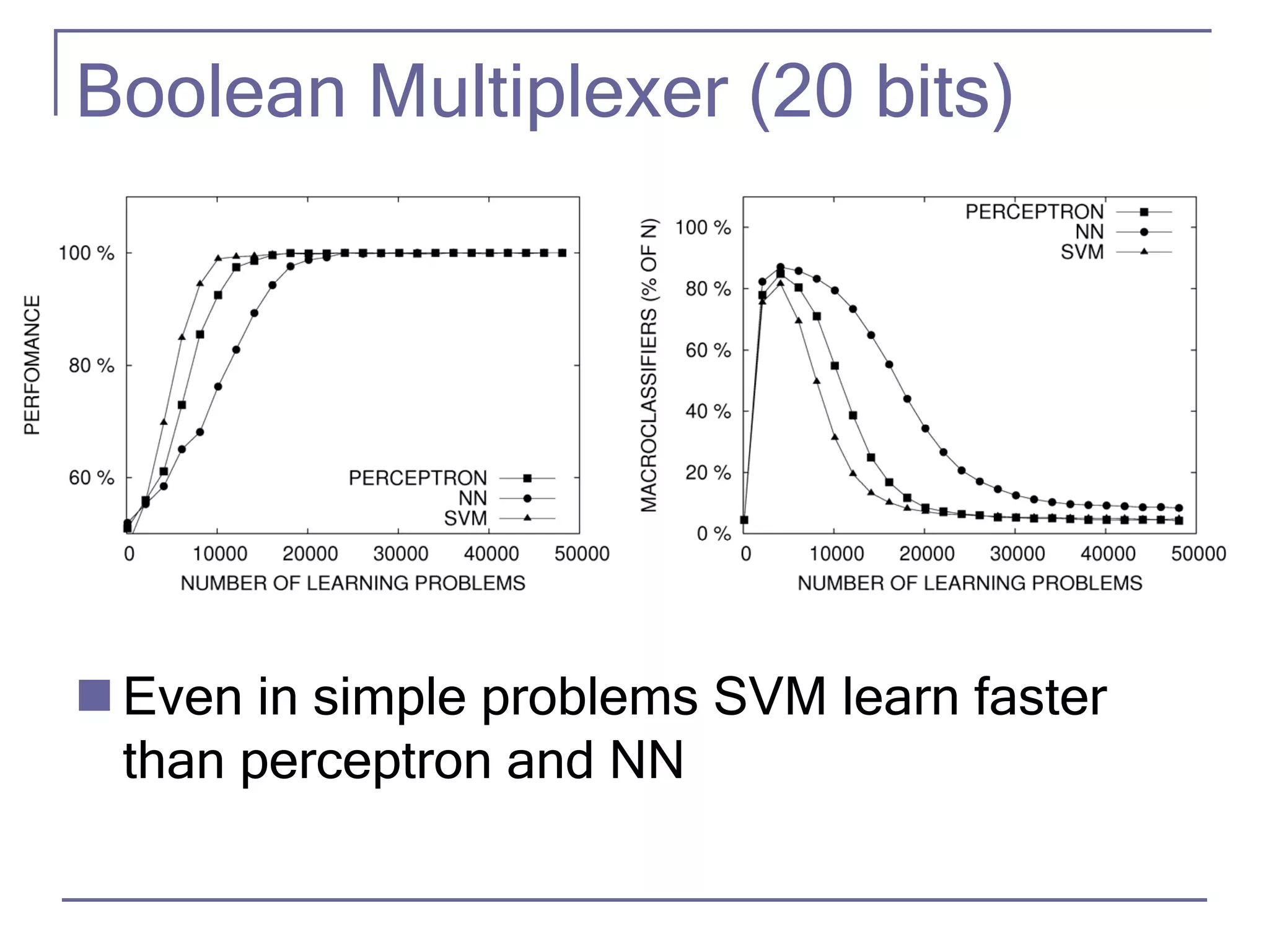 Boolean Multiplexer (20 bits)

PERFOMANCE

100 %
80 %
60 %

PERCEPTRON
NN
SVM

0 10000 20000 30000 40000 50000
NUMBER OF LEARNING PROBLEMS

MACROCLASSIFIERS (% OF N)

100 %
80 %
60 %
40 %
20 %
0 %

PERCEPTRON
NN
SVM

0 10000 20000 30000 40000 50000
NUMBER OF LEARNING PROBLEMS

Even in simple problems SVM learn faster than perceptron and NN